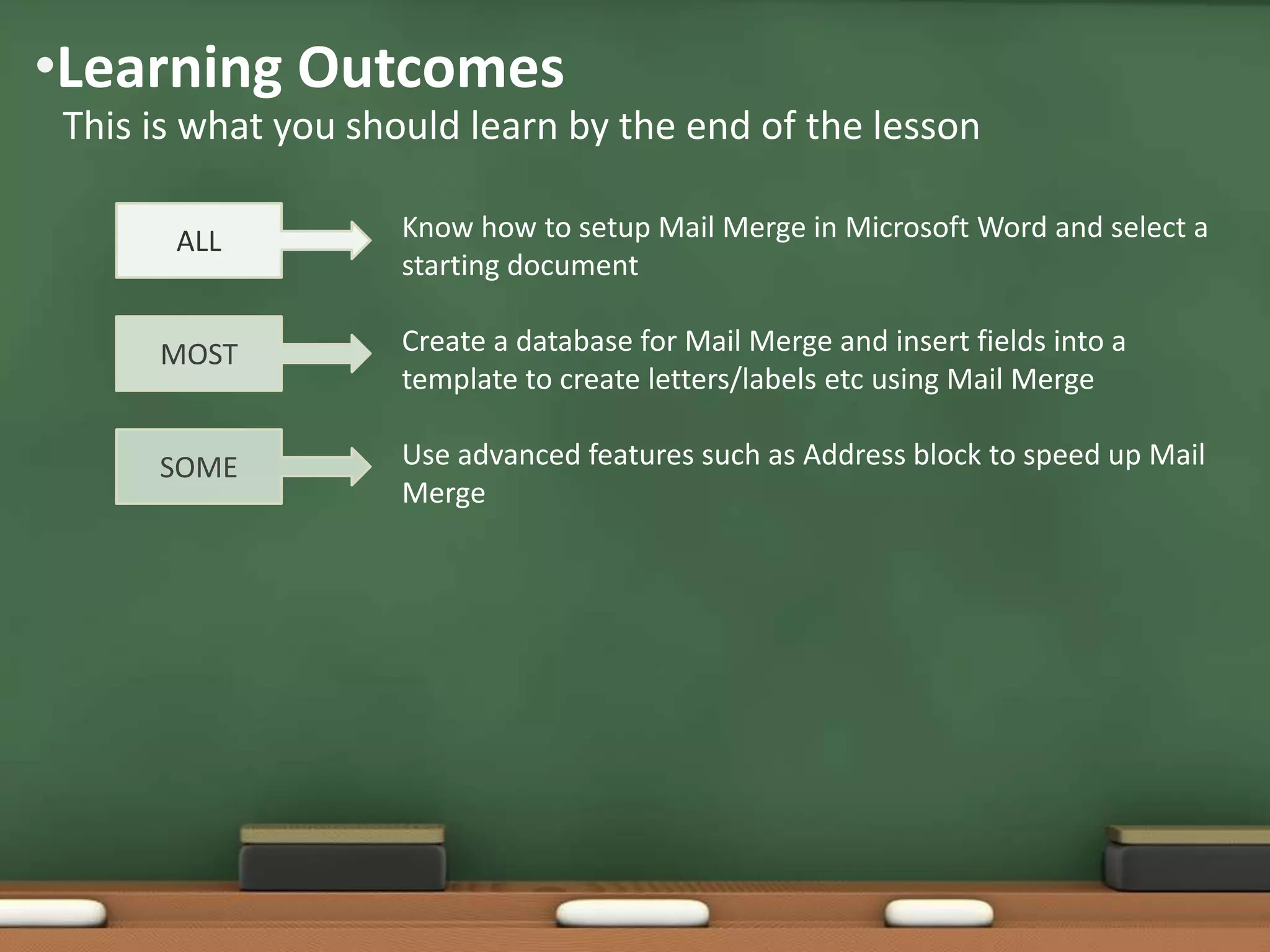 •Learning Outcomes
This is what you should learn by the end of the lesson

ALL

Know how to setup Mail Merge in Microsoft Word and select a starting document

MOST

Create a database for Mail Merge and insert fields into a template to create letters/labels etc using Mail Merge

SOME

Use advanced features such as Address block to speed up Mail Merge